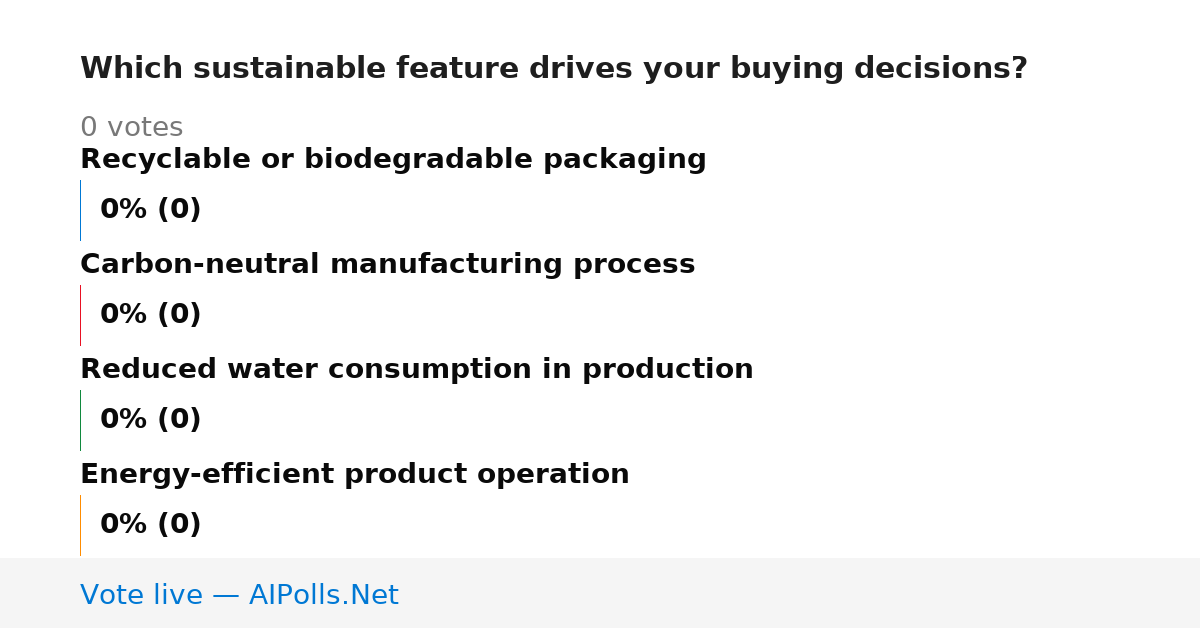 Which sustainable feature drives your buying decisions?

0 votes

Recyclable or biodegradable packaging

0% (0)

Carbon-neutral manufacturing process

0% (0)

Reduced water consumption in production

0% (0)

Energy-efficient product operation

0% (0)

Vote live — AIPolls.Net